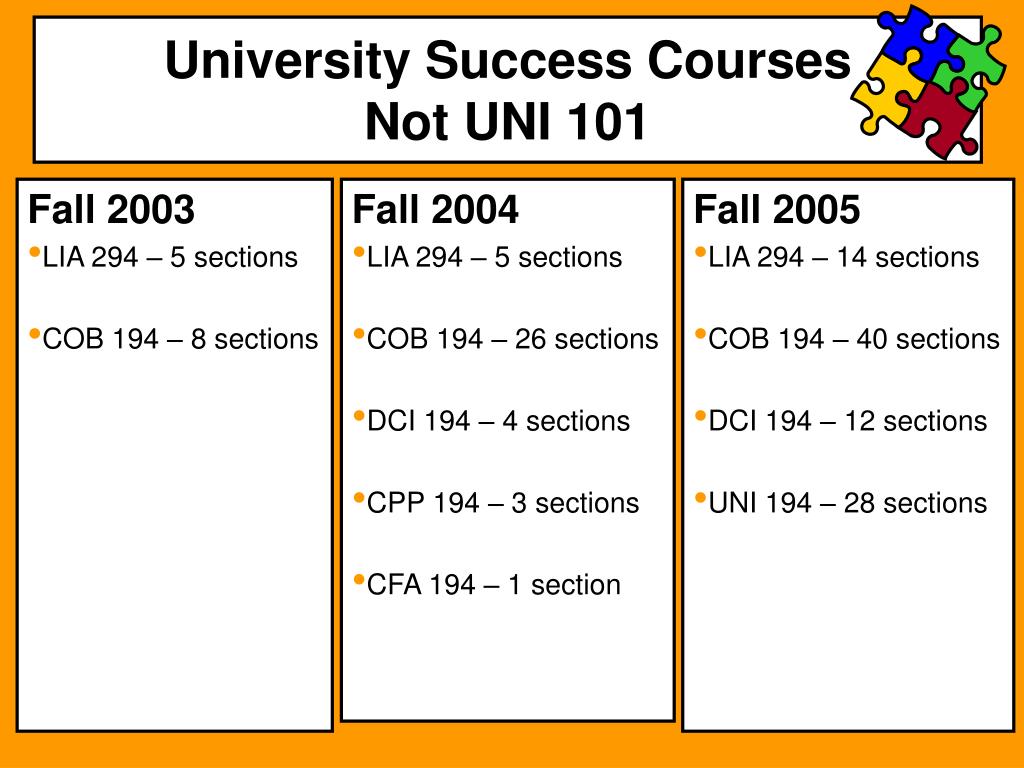 University Success Courses
Not UNI 101

Fall 2003
• LIA 294 – 5 sections
• COB 194 – 8 sections

Fall 2004
• LIA 294 – 5 sections
• COB 194 – 26 sections
• DCI 194 – 4 sections
• CPP 194 – 3 sections
• CFA 194 – 1 section

Fall 2005
• LIA 294 – 14 sections
• COB 194 – 40 sections
• DCI 194 – 12 sections
• UNI 194 – 28 sections